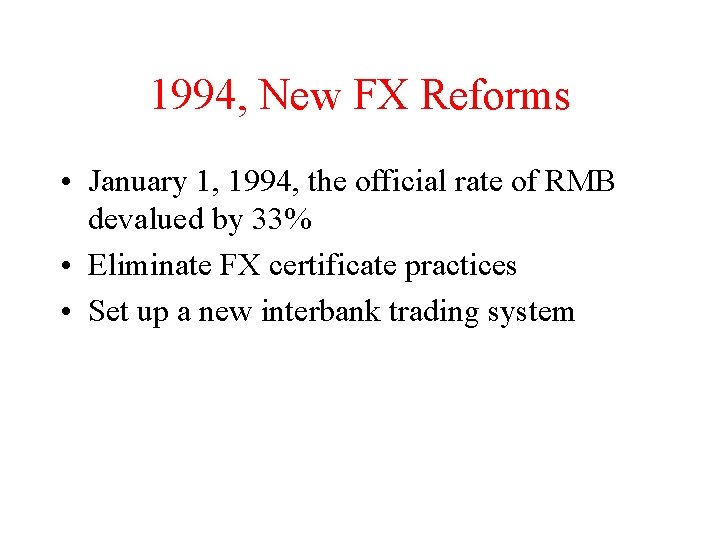 1994, New FX Reforms

• January 1, 1994, the official rate of RMB devalued by 33%
• Eliminate FX certificate practices
• Set up a new interbank trading system